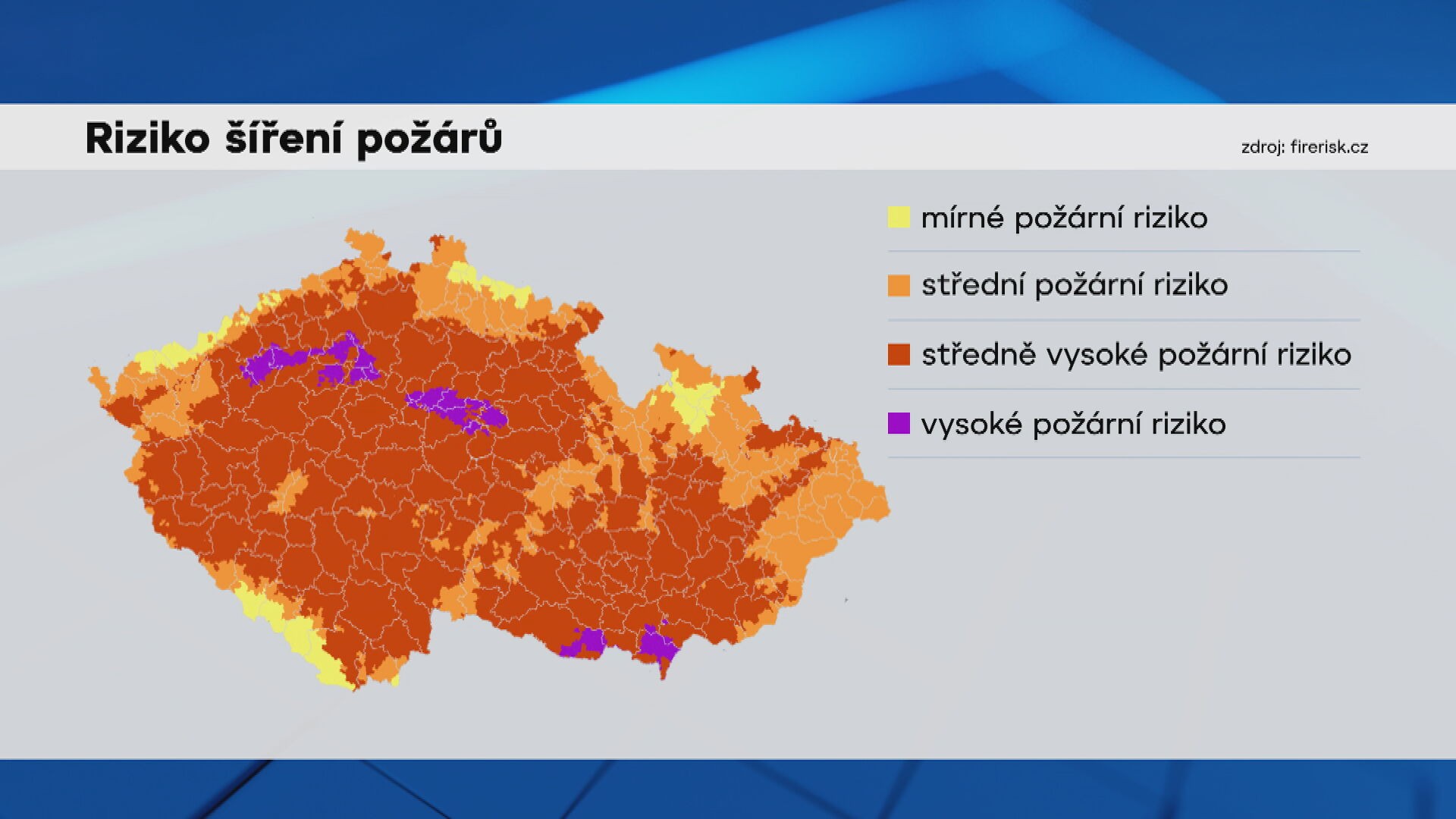 Riziko šíření požárů

zdroj: firerisk.cz

mírné požární riziko

střední požární riziko

středně vysoké požární riziko

vysoké požární riziko